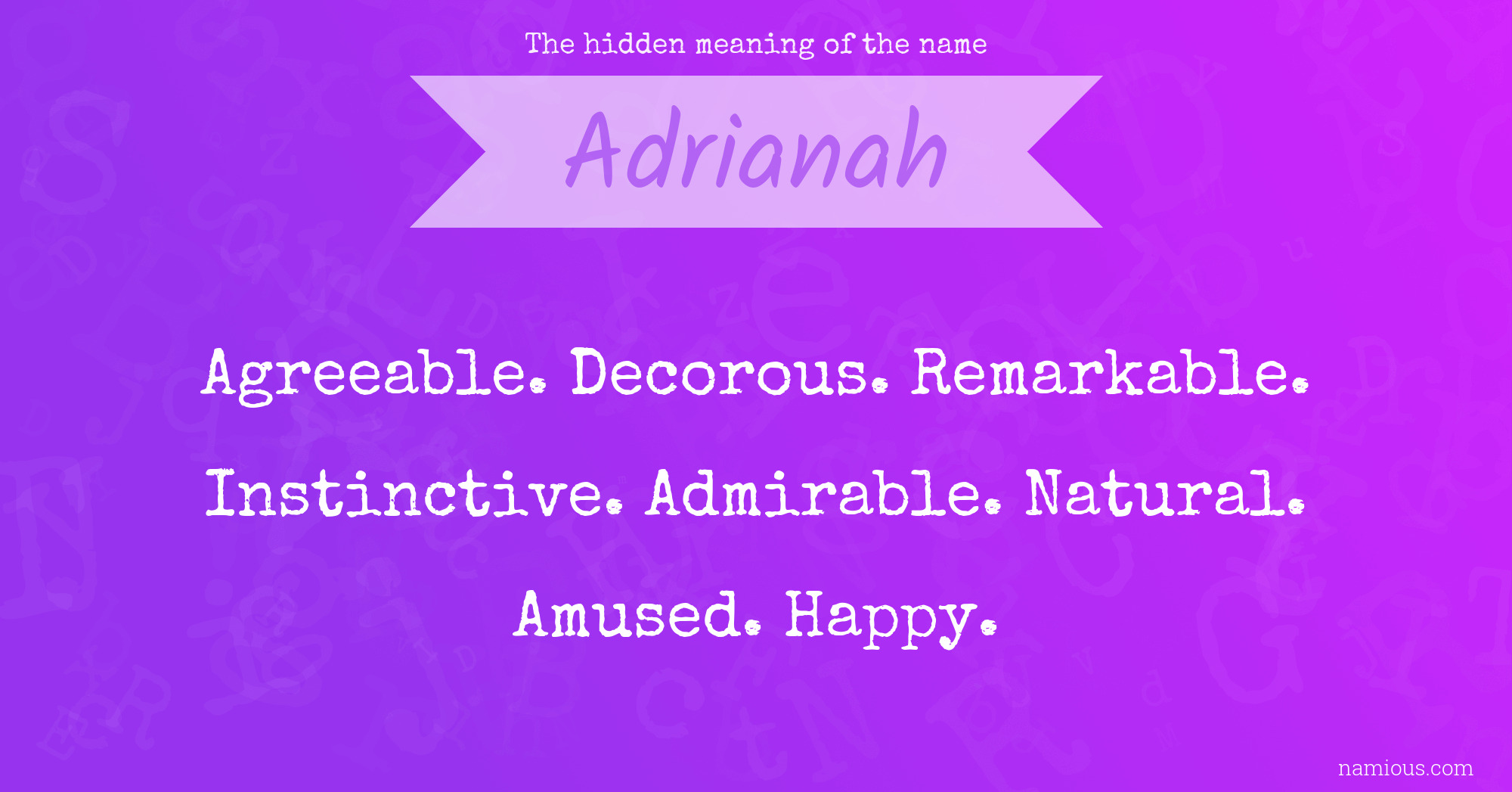 The hidden meaning of the name

Adrianah

Agreeable. Decorous. Remarkable. Instinctive. Admirable. Natural. Amused. Happy.

namious.com